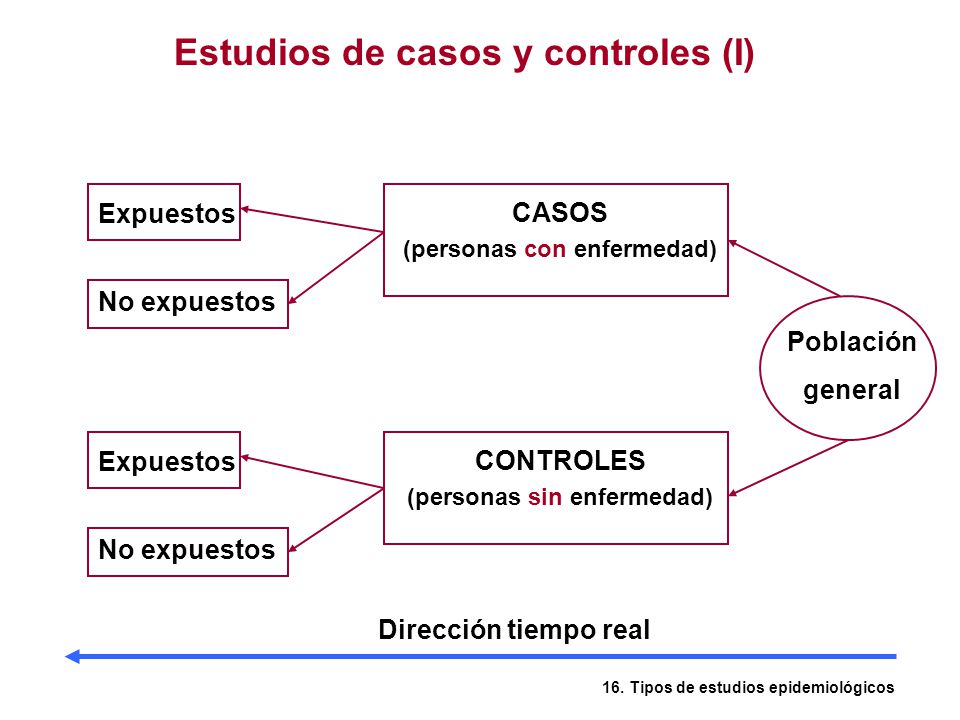 Estudios de casos y controles (I)

Expuestos

No expuestos

CASOS
(personas con enfermedad)

Población general

Expuestos

No expuestos

CONTROLES
(personas sin enfermedad)

Dirección tiempo real

16. Tipos de estudios epidemiológicos